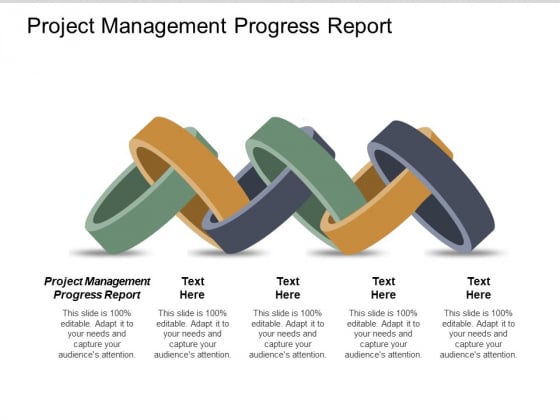 Project Management Progress Report

Project Management Progress Report

This slide is 100% editable. Adapt it to your needs and capture your audience's attention.

Text Here

This slide is 100% editable. Adapt it to your needs and capture your audience's attention.

Text Here

This slide is 100% editable. Adapt it to your needs and capture your audience's attention.

Text Here

This slide is 100% editable. Adapt it to your needs and capture your audience's attention.

Text Here

This slide is 100% editable. Adapt it to your needs and capture your audience's attention.